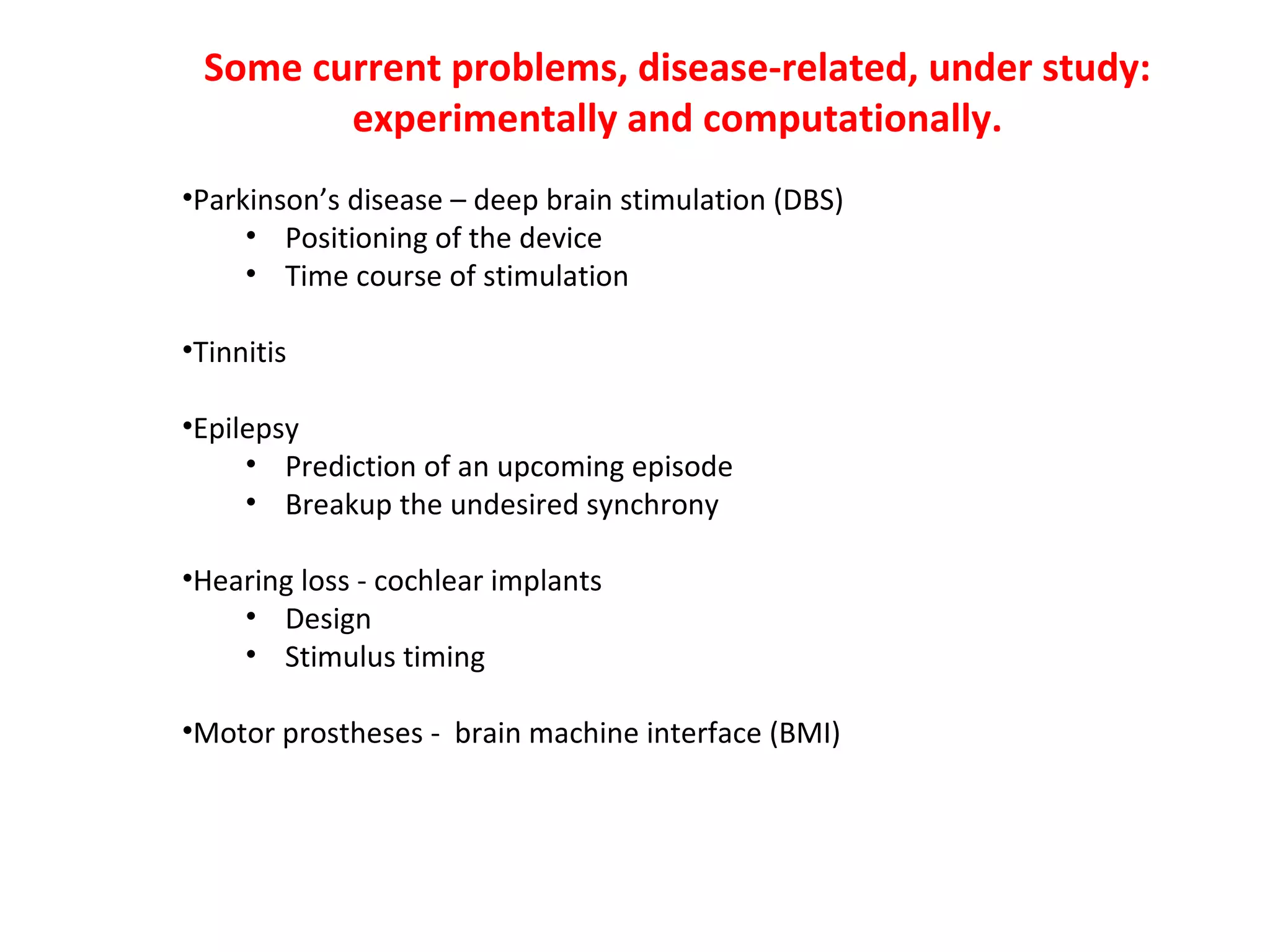 Some current problems, disease-related, under study: experimentally and computationally.

•Parkinson’s disease – deep brain stimulation (DBS)
• Positioning of the device
• Time course of stimulation

•Tinnitis

•Epilepsy
• Prediction of an upcoming episode
• Breakup the undesired synchrony

•Hearing loss - cochlear implants
• Design
• Stimulus timing

•Motor prostheses - brain machine interface (BMI)